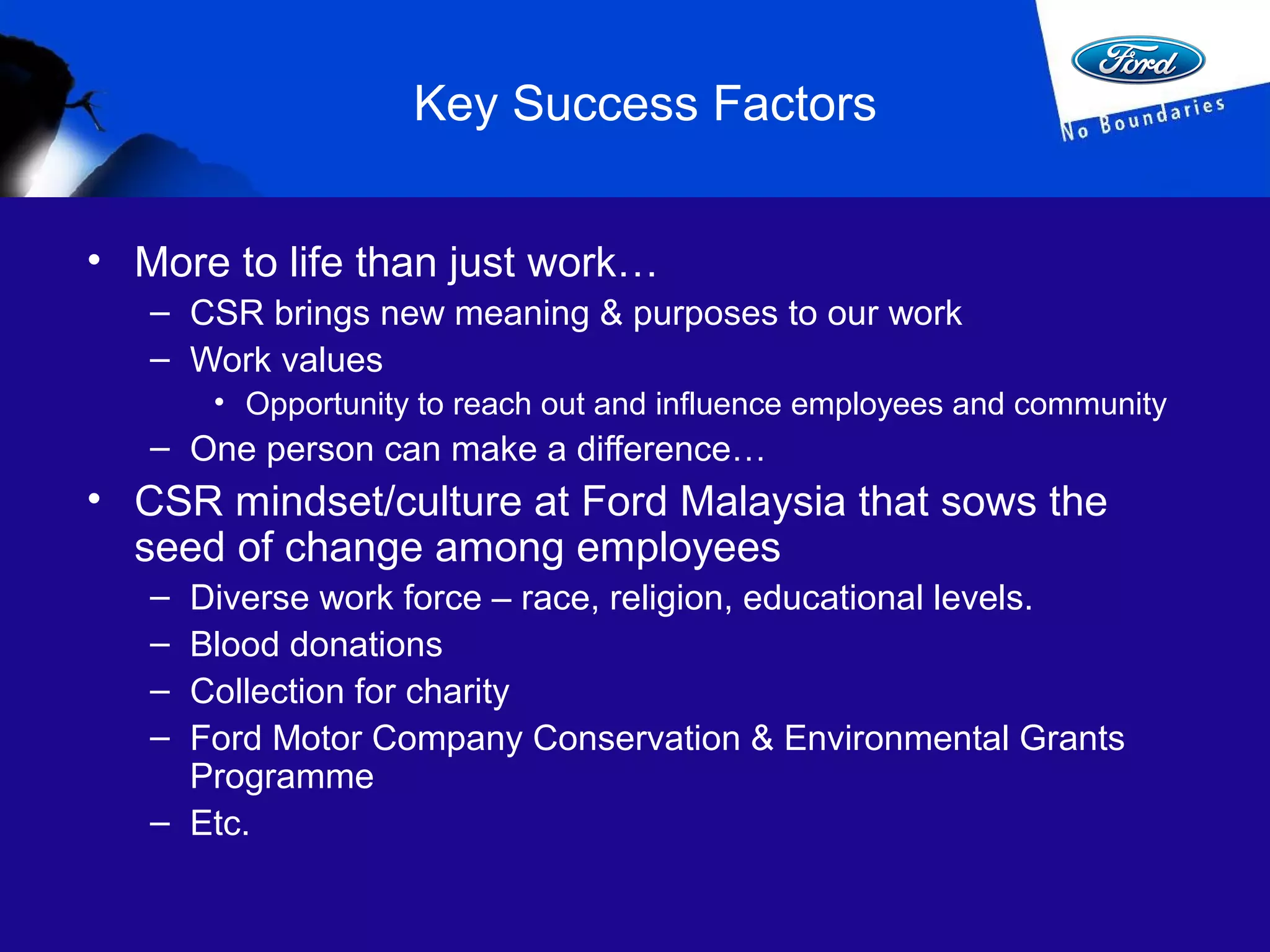 Key Success Factors

Ford

No Boundaries

• More to life than just work…
– CSR brings new meaning & purposes to our work
– Work values
• Opportunity to reach out and influence employees and community
– One person can make a difference…

• CSR mindset/culture at Ford Malaysia that sows the seed of change among employees
– Diverse work force – race, religion, educational levels.
– Blood donations
– Collection for charity
– Ford Motor Company Conservation & Environmental Grants Programme
– Etc.